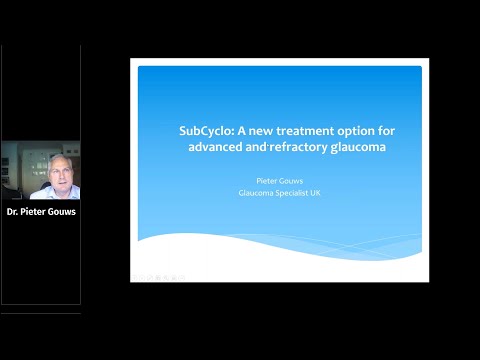 Dr. Pieter Gouws

SubCyclo: A new treatment option for advanced and refractory glaucoma

Pieter Gouws
Glaucoma Specialist UK